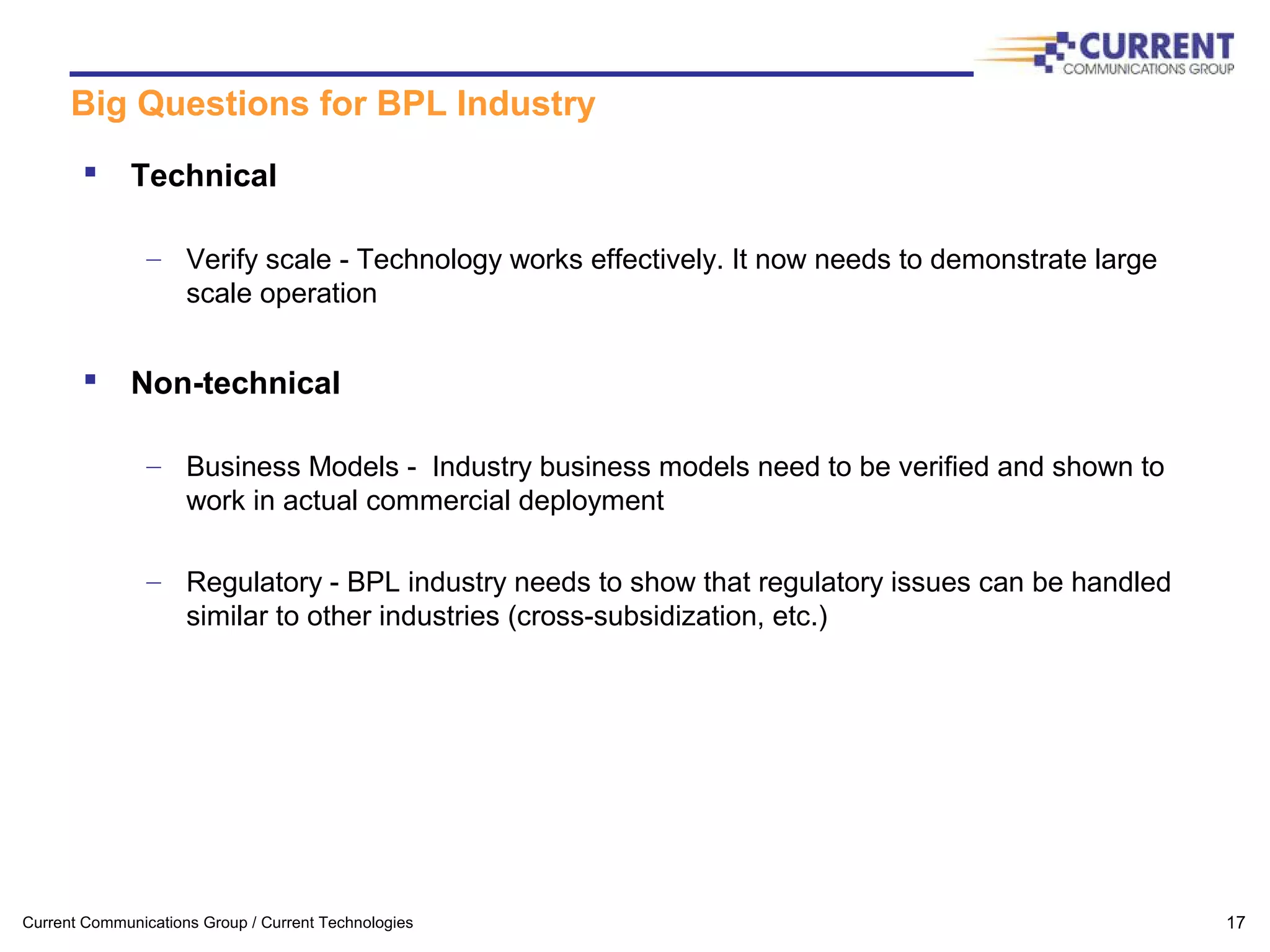 CURRENT
COMMUNICATIONS GROUP

Big Questions for BPL Industry

▪ Technical

– Verify scale - Technology works effectively. It now needs to demonstrate large scale operation

▪ Non-technical

– Business Models - Industry business models need to be verified and shown to work in actual commercial deployment

– Regulatory - BPL industry needs to show that regulatory issues can be handled similar to other industries (cross-subsidization, etc.)

Current Communications Group / Current Technologies

17